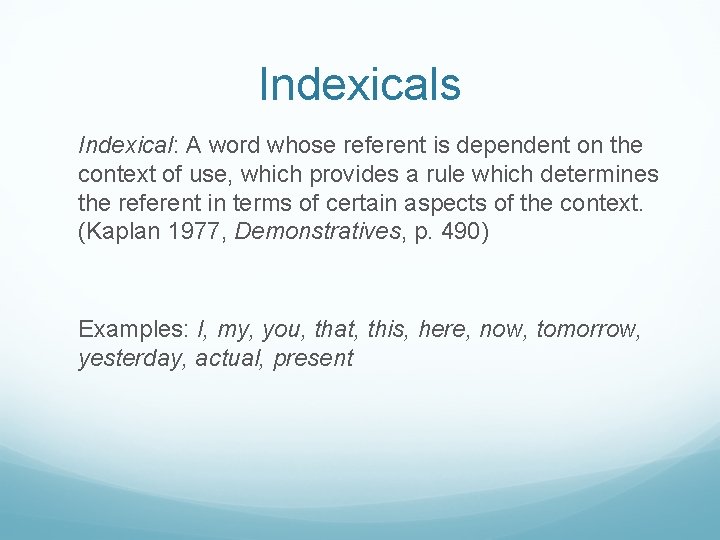 Indexicals

Indexical: A word whose referent is dependent on the context of use, which provides a rule which determines the referent in terms of certain aspects of the context. (Kaplan 1977, Demonstratives, p. 490)

Examples: I, my, you, that, this, here, now, tomorrow, yesterday, actual, present